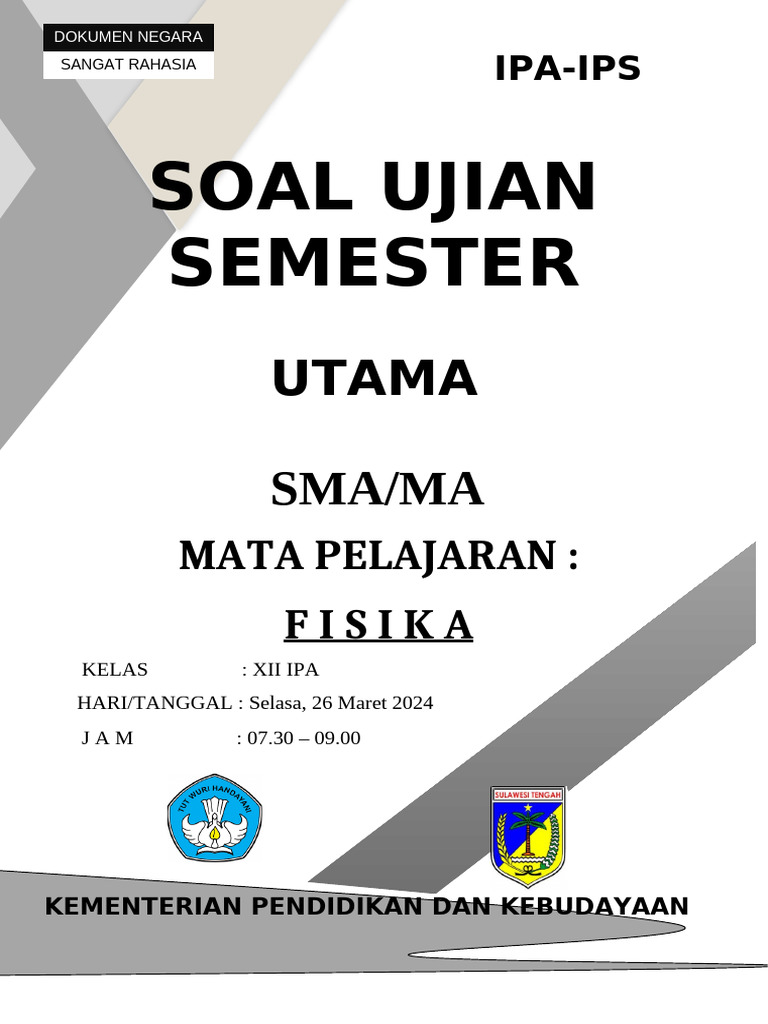 DOKUMEN NEGARA
SANGAT RAHASIA

IPA-IPS

SOAL UJIAN SEMESTER

UTAMA

SMA/MA

MATA PELAJARAN :

F I S I K A

KELAS : XII IPA
HARI/TANGGAL : Selasa, 26 Maret 2024
J A M : 07.30 – 09.00

TUT WURI HANDAYANI

SULAWESI TENGAH

KEMENTERIAN PENDIDIKAN DAN KEBUDAYAAN